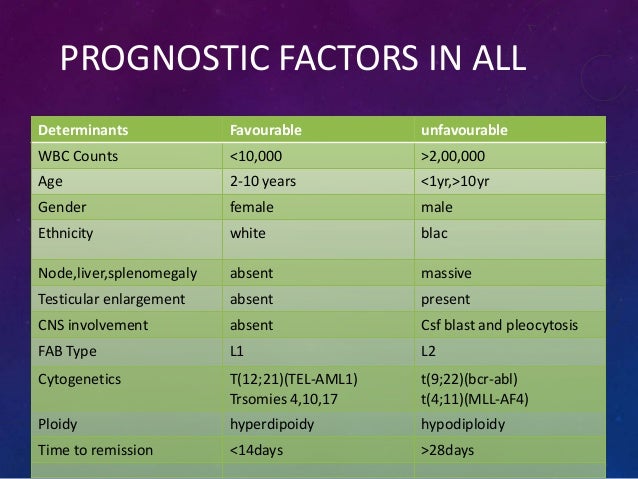 PROGNOSTIC FACTORS IN ALL

| Determinants | Favourable | unfavourable |
|---|---|---|
| WBC Counts | <10,000 | >2,00,000 |
| Age | 2-10 years | <1yr,>10yr |
| Gender | female | male |
| Ethnicity | white | blac |
| Node,liver,splenomegaly | absent | massive |
| Testicular enlargement | absent | present |
| CNS involvement | absent | Csf blast and pleocytosis |
| FAB Type | L1 | L2 |
| Cytogenetics | T(12;21)(TEL-AML1) Trsomies 4,10,17 | t(9;22)(bcr-abl) t(4;11)(MLL-AF4) |
| Ploidy | hyperdipoidy | hypodiploidy |
| Time to remission | <14days | >28days |